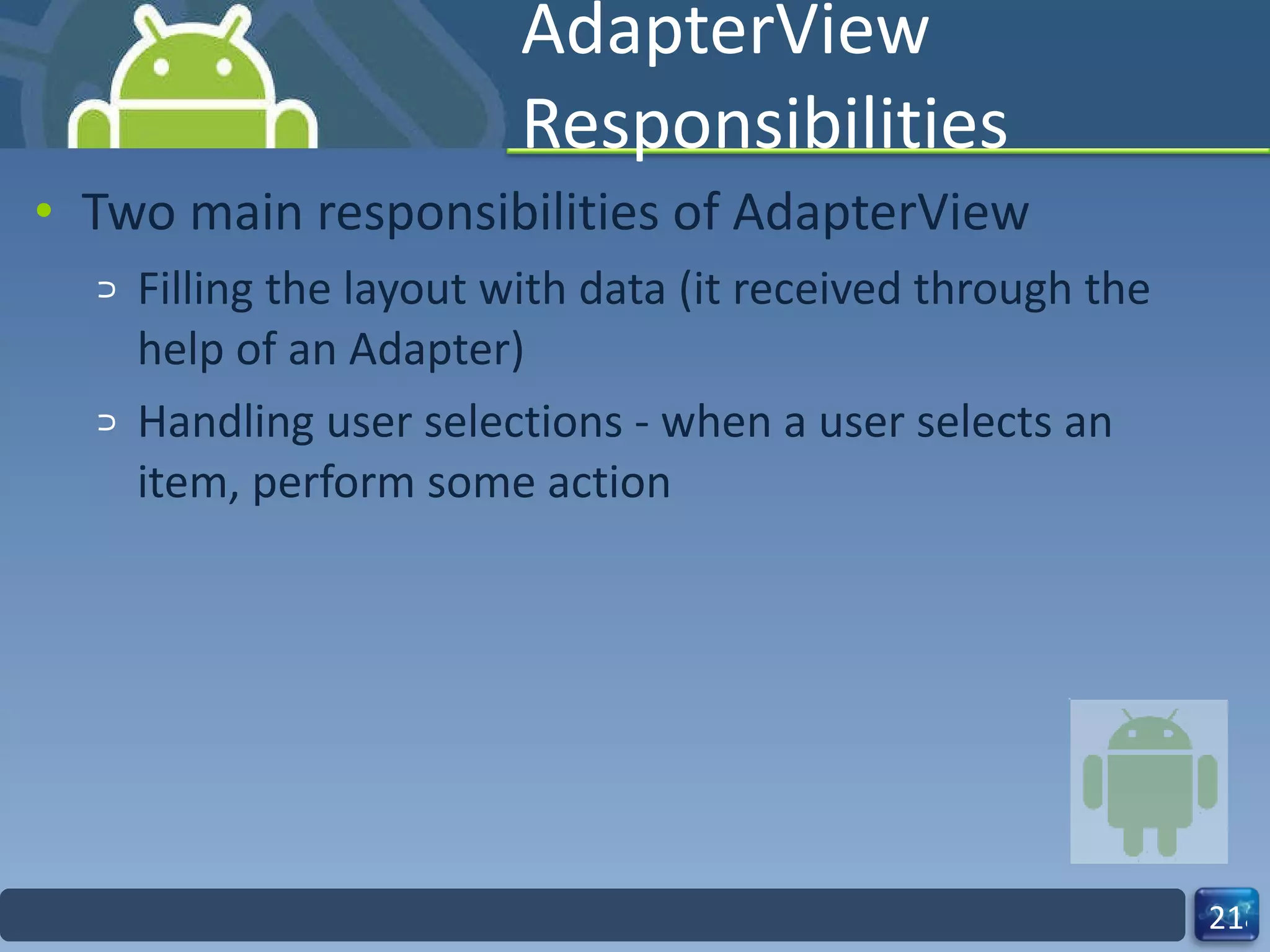 AdapterView Responsibilities

• Two main responsibilities of AdapterView

⊃ Filling the layout with data (it received through the help of an Adapter)

⊃ Handling user selections - when a user selects an item, perform some action

21